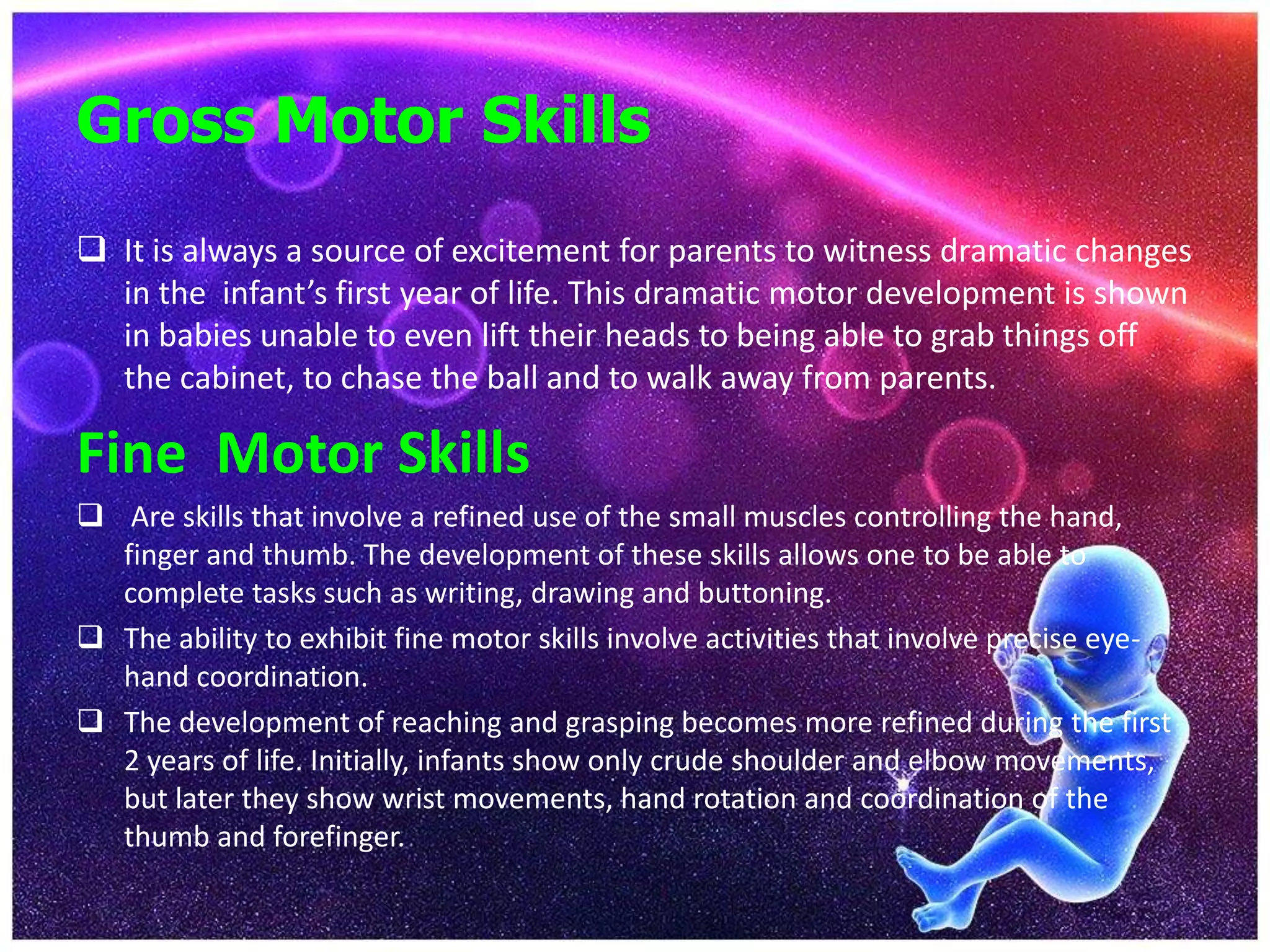 Gross Motor Skills

❑ It is always a source of excitement for parents to witness dramatic changes in the infant's first year of life. This dramatic motor development is shown in babies unable to even lift their heads to being able to grab things off the cabinet, to chase the ball and to walk away from parents.

Fine Motor Skills

❑ Are skills that involve a refined use of the small muscles controlling the hand, finger and thumb. The development of these skills allows one to be able to complete tasks such as writing, drawing and buttoning.

❑ The ability to exhibit fine motor skills involve activities that involve precise eye-hand coordination.

❑ The development of reaching and grasping becomes more refined during the first 2 years of life. Initially, infants show only crude shoulder and elbow movements, but later they show wrist movements, hand rotation and coordination of the thumb and forefinger.